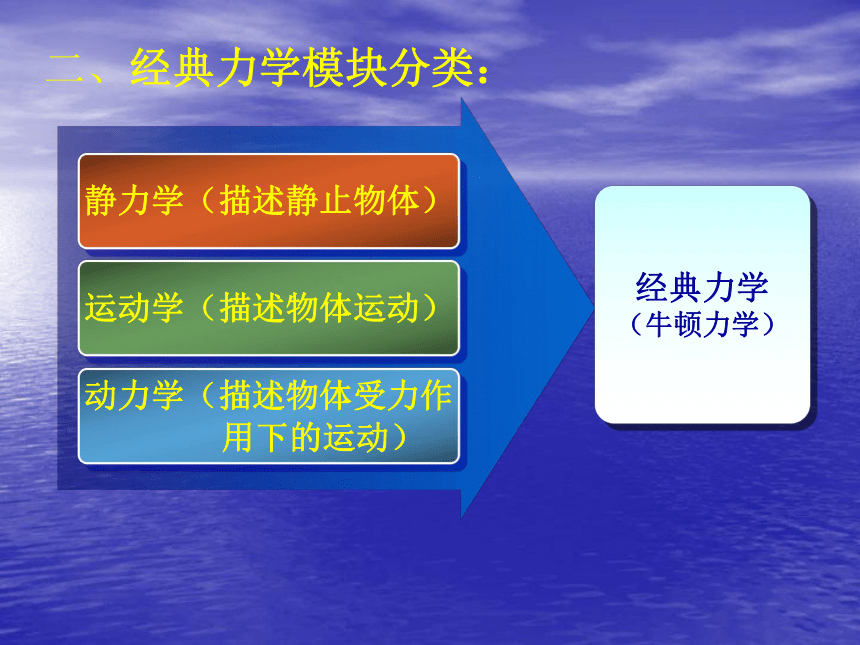 二、经典力学模块分类：

静力学（描述静止物体）

运动学（描述物体运动）

动力学（描述物体受力作用下的运动）

经典力学
（牛顿力学）